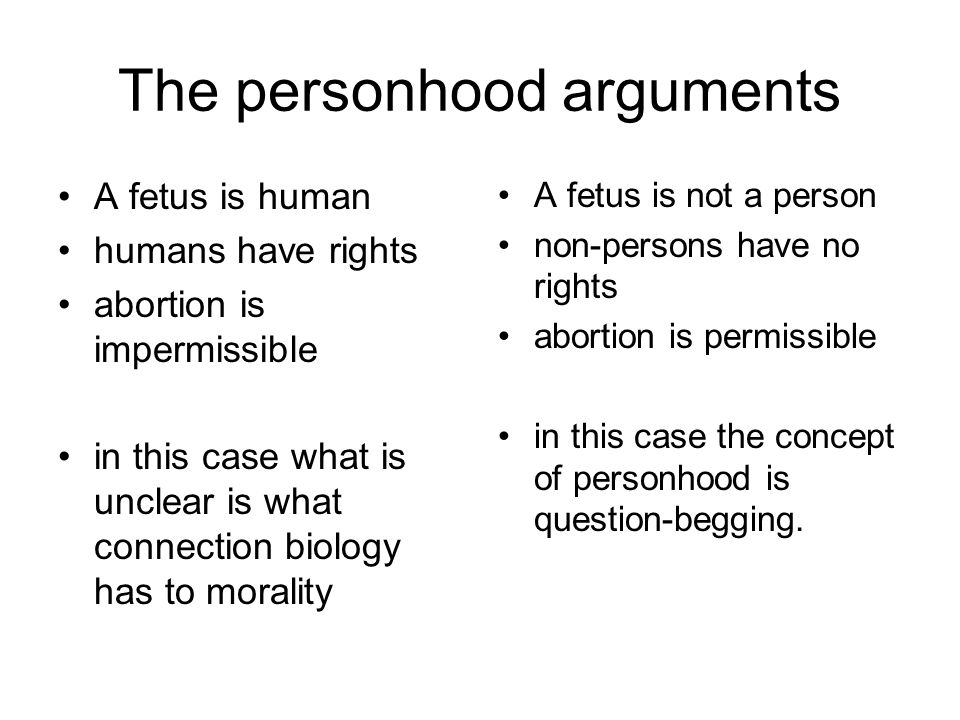 The personhood arguments

• A fetus is human
• humans have rights
• abortion is impermissible

• in this case what is unclear is what connection biology has to morality

• A fetus is not a person
• non-persons have no rights
• abortion is permissible

• in this case the concept of personhood is question-begging.